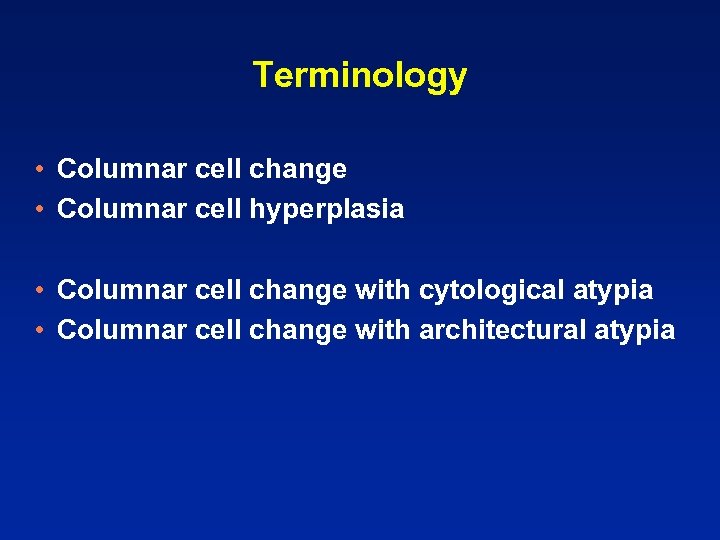 Terminology

• Columnar cell change
• Columnar cell hyperplasia

• Columnar cell change with cytological atypia
• Columnar cell change with architectural atypia